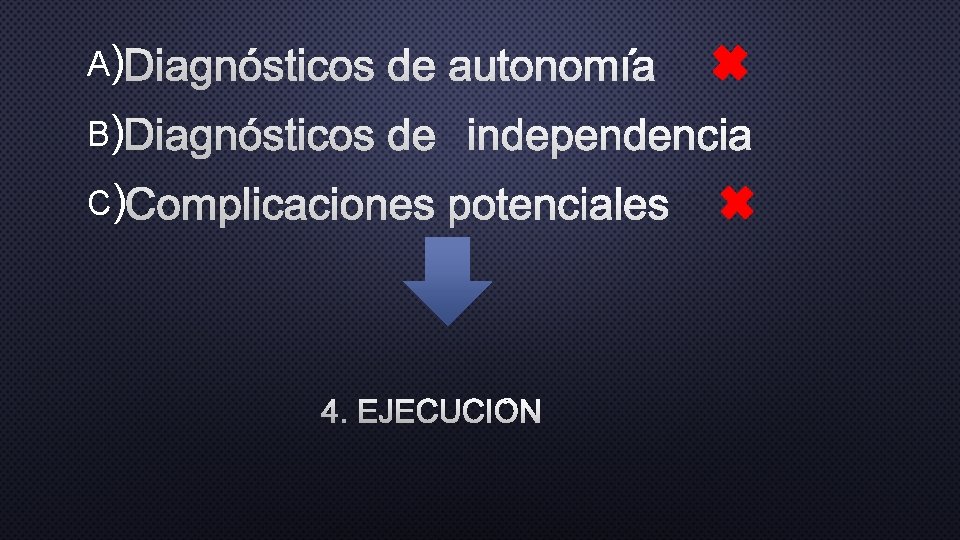 A)Diagnósticos de autonomía ✖
B)Diagnósticos de independencia
C)Complicaciones potenciales ✖

4. EJECUCION